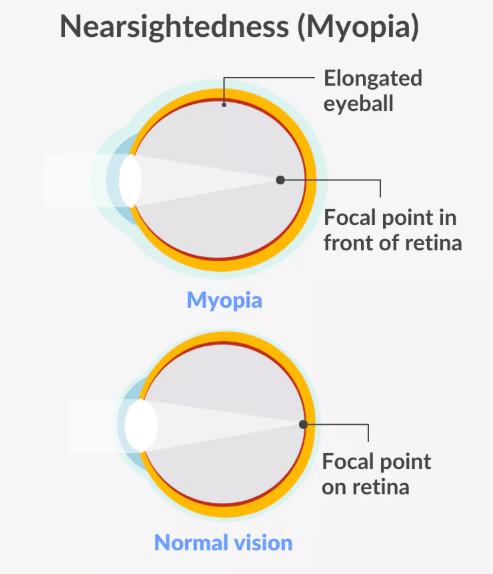 Nearsightedness (Myopia)

Elongated eyeball

Focal point in front of retina

Myopia

Focal point on retina

Normal vision